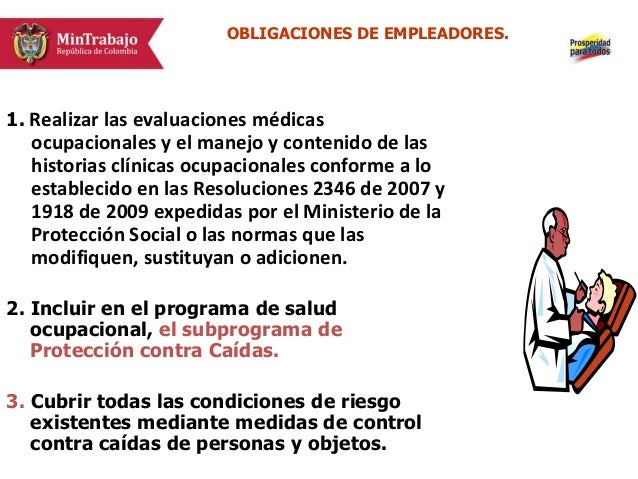 MinTrabajo
República de Colombia

OBLIGACIONES DE EMPLEADORES.

Prosperidad para todos

1. Realizar las evaluaciones médicas ocupacionales y el manejo y contenido de las historias clínicas ocupacionales conforme a lo establecido en las Resoluciones 2346 de 2007 y 1918 de 2009 expedidas por el Ministerio de la Protección Social o las normas que las modifiquen, sustituyan o adicionen.

2. Incluir en el programa de salud ocupacional, el subprograma de Protección contra Caídas.

3. Cubrir todas las condiciones de riesgo existentes mediante medidas de control contra caídas de personas y objetos.